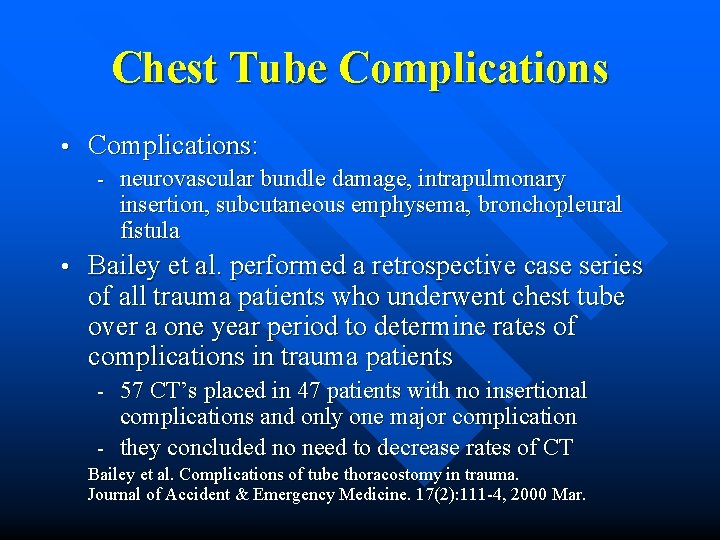 Chest Tube Complications

• Complications:
- neurovascular bundle damage, intrapulmonary insertion, subcutaneous emphysema, bronchopleural fistula

• Bailey et al. performed a retrospective case series of all trauma patients who underwent chest tube over a one year period to determine rates of complications in trauma patients
- 57 CT's placed in 47 patients with no insertional complications and only one major complication
- they concluded no need to decrease rates of CT

Bailey et al. Complications of tube thoracostomy in trauma. Journal of Accident & Emergency Medicine. 17(2):111-4, 2000 Mar.